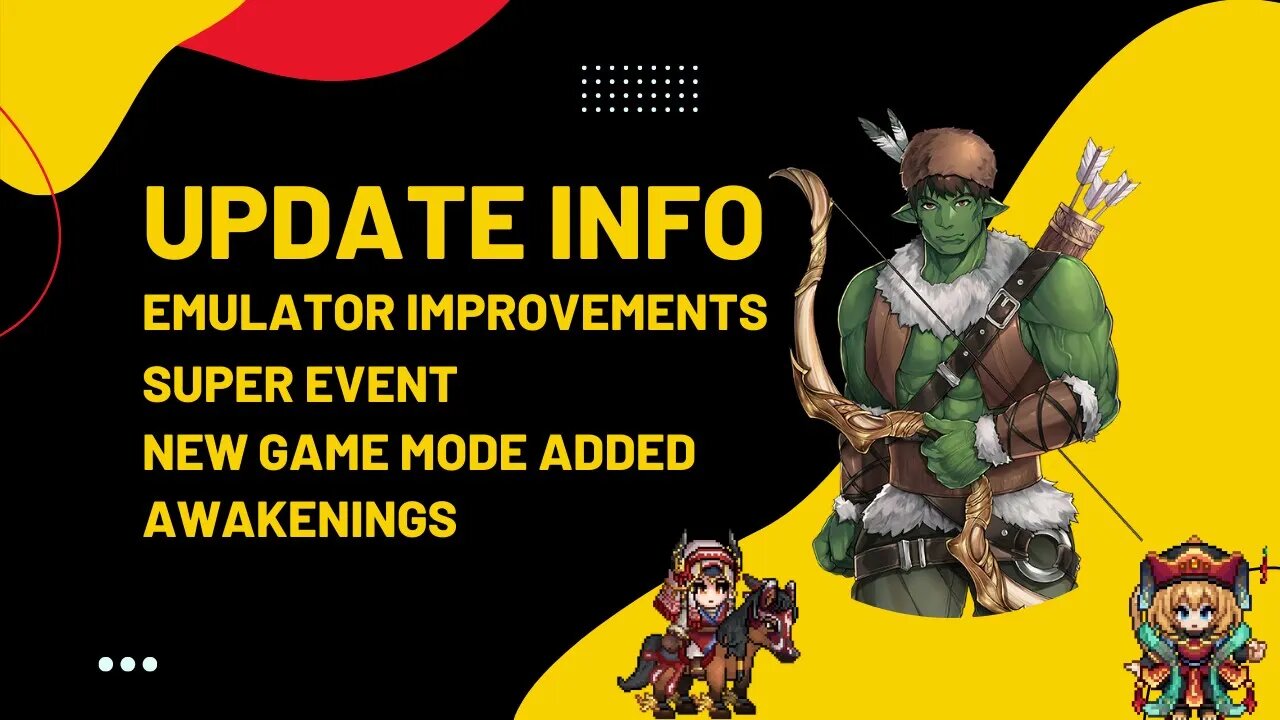 UPDATE INFO
EMULATOR IMPROVEMENTS
SUPER EVENT
NEW GAME MODE ADDED
AWAKENINGS